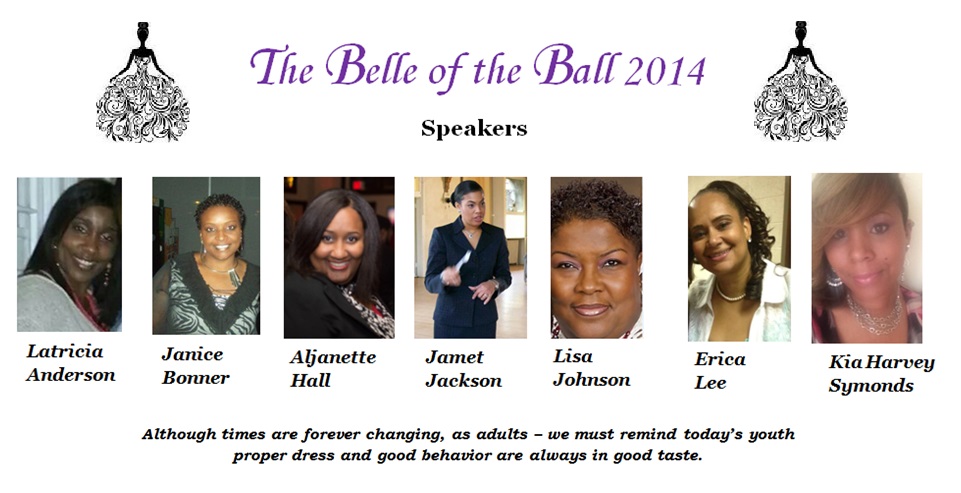 The Belle of the Ball 2014

Speakers

Latricia Anderson

Janice Bonner

Aljanette Hall

Jamet Jackson

Lisa Johnson

Erica Lee

Kia Harvey Symonds

Although times are forever changing, as adults – we must remind today's youth proper dress and good behavior are always in good taste.